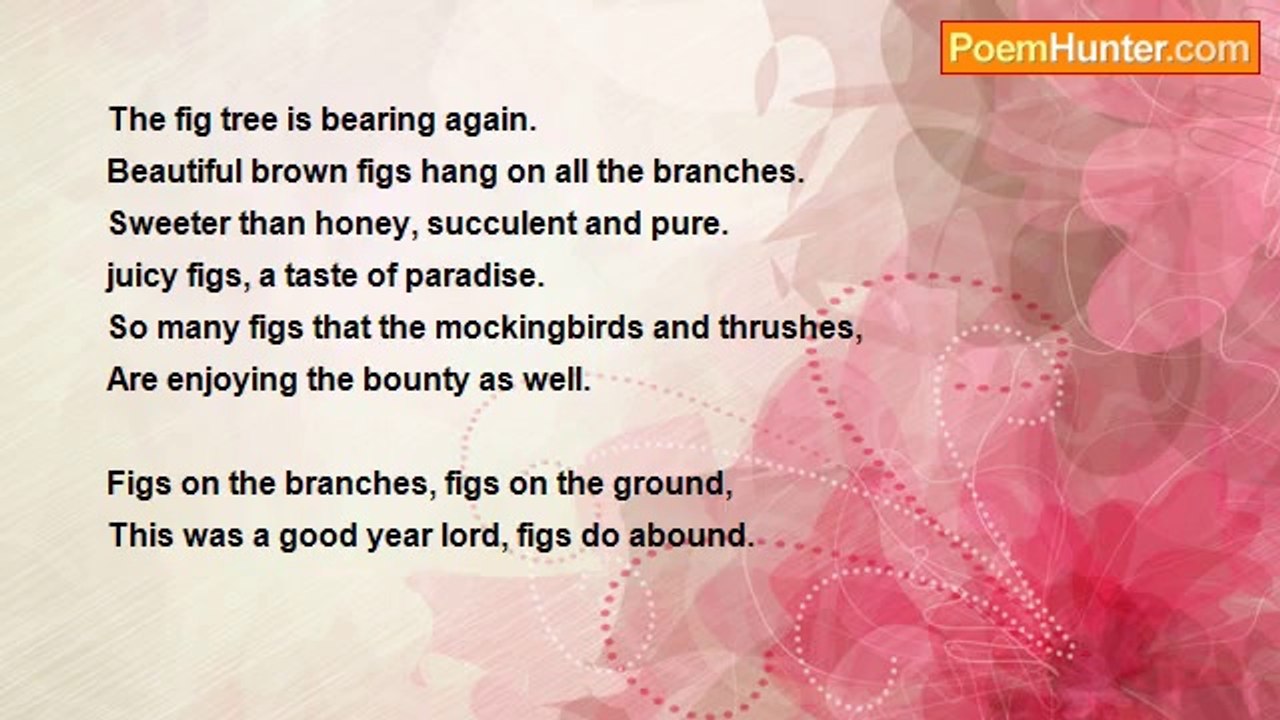 PoemHunter.com

The fig tree is bearing again.
Beautiful brown figs hang on all the branches.
Sweeter than honey, succulent and pure.
juicy figs, a taste of paradise.
So many figs that the mockingbirds and thrushes,
Are enjoying the bounty as well.

Figs on the branches, figs on the ground,
This was a good year lord, figs do abound.